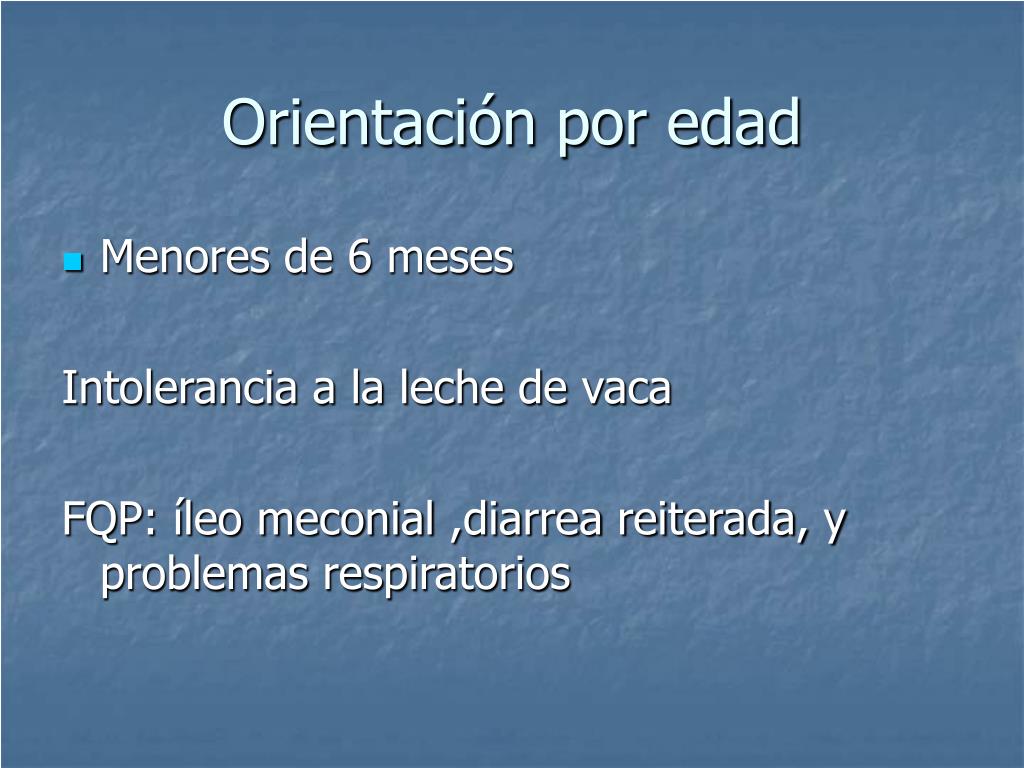 Orientación por edad

Menores de 6 meses

Intolerancia a la leche de vaca

FQP: íleo meconial ,diarrea reiterada, y problemas respiratorios